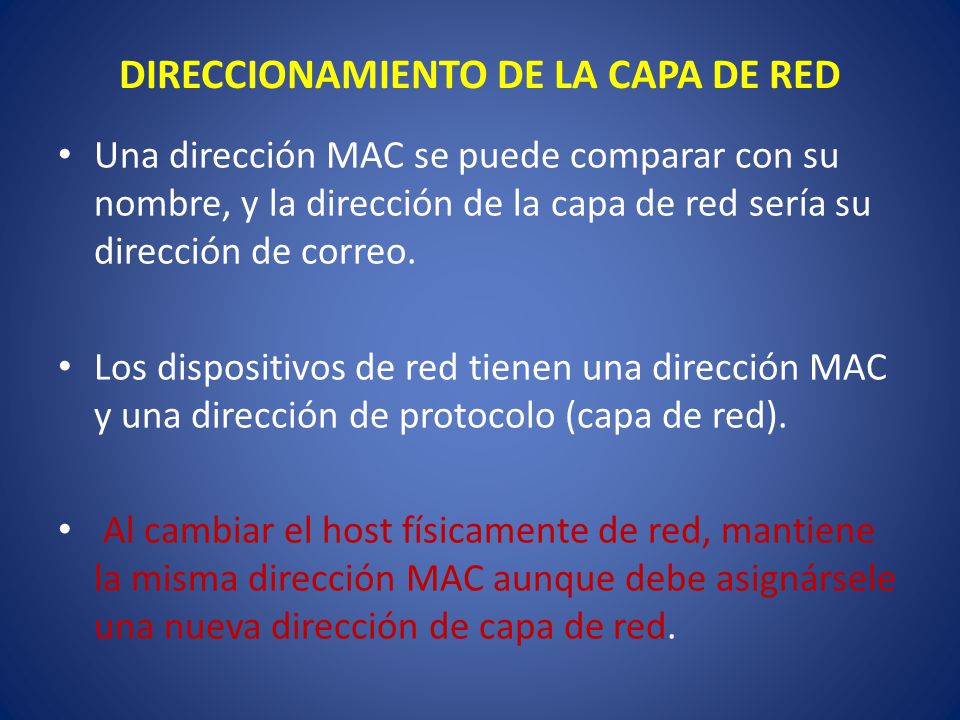 DIRECCIONAMIENTO DE LA CAPA DE RED

• Una dirección MAC se puede comparar con su nombre, y la dirección de la capa de red sería su dirección de correo.

• Los dispositivos de red tienen una dirección MAC y una dirección de protocolo (capa de red).

• Al cambiar el host físicamente de red, mantiene la misma dirección MAC aunque debe asignársele una nueva dirección de capa de red.